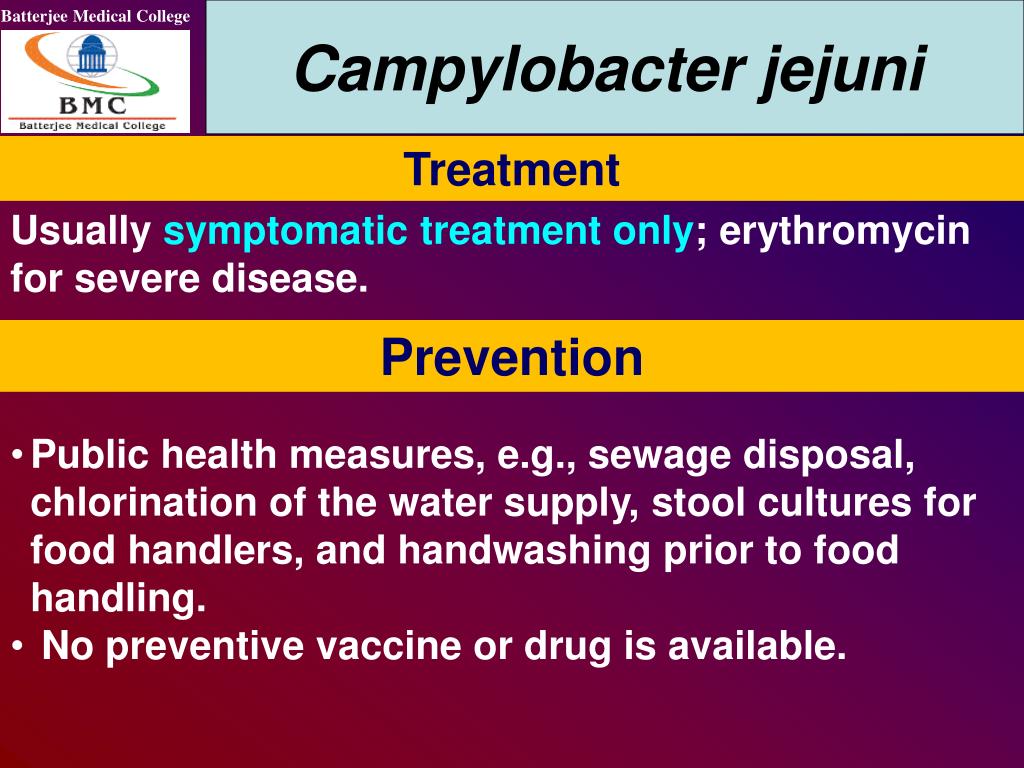 Batterjee Medical College

BMC
Batterjee Medical College

Campylobacter jejuni

Treatment

Usually symptomatic treatment only; erythromycin for severe disease.

Prevention

• Public health measures, e.g., sewage disposal, chlorination of the water supply, stool cultures for food handlers, and handwashing prior to food handling.
• No preventive vaccine or drug is available.